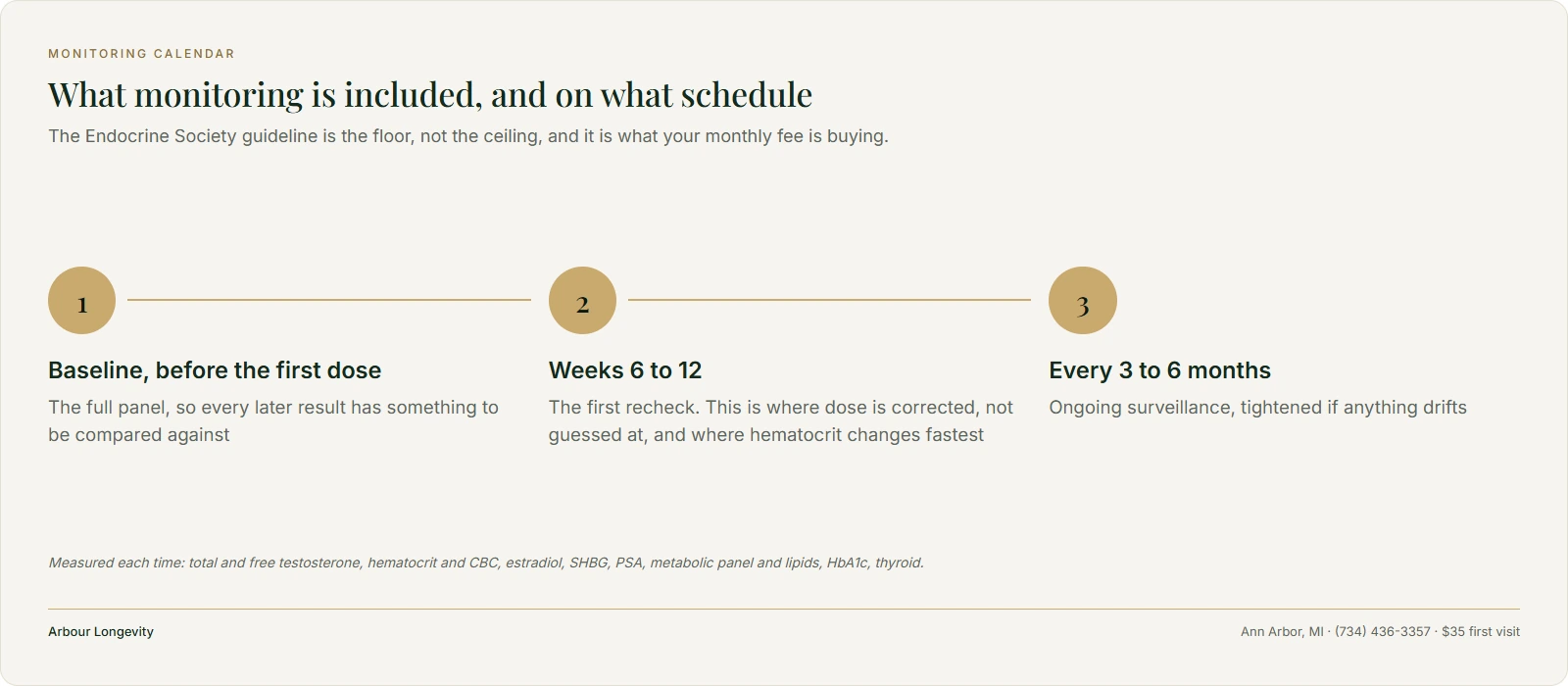 MONITORING CALENDAR

What monitoring is included, and on what schedule

The Endocrine Society guideline is the floor, not the ceiling, and it is what your monthly fee is buying.

1

Baseline, before the first dose

The full panel, so every later result has something to be compared against

2

Weeks 6 to 12

The first recheck. This is where dose is corrected, not guessed at, and where hematocrit changes fastest

3

Every 3 to 6 months

Ongoing surveillance, tightened if anything drifts

Measured each time: total and free testosterone, hematocrit and CBC, estradiol, SHBG, PSA, metabolic panel and lipids, HbA1c, thyroid.

Arbour Longevity

Ann Arbor, MI · (734) 436-3357 · $35 first visit